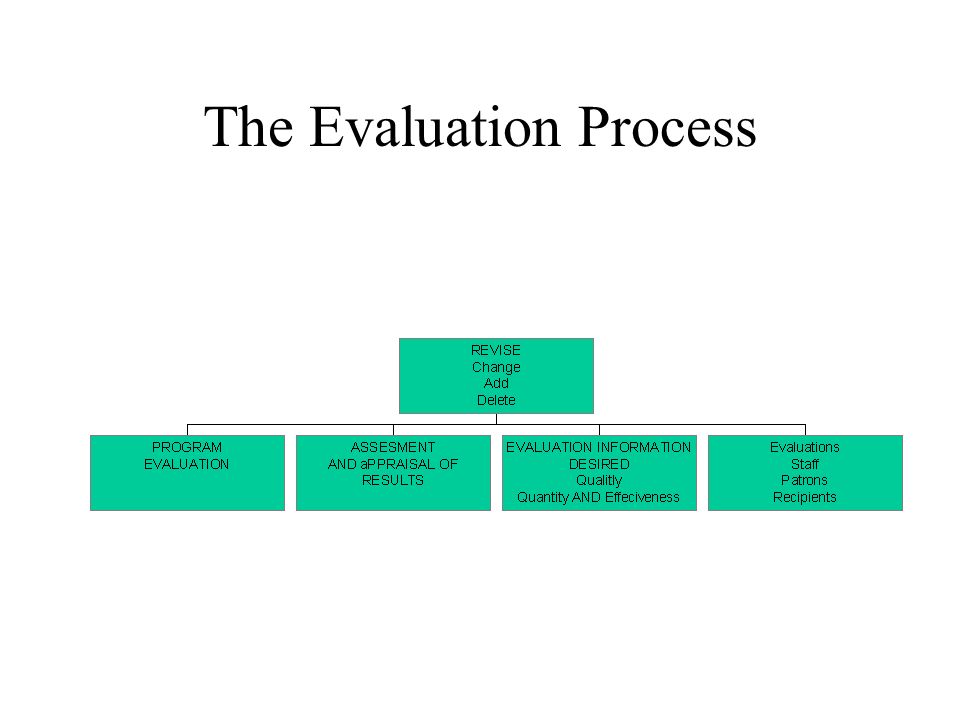 The Evaluation Process

REVISE
Change
Add
Delete

PROGRAM
EVALUATION

ASSESMENT
AND aPPRAISAL OF
RESULTS

EVALUATION INFORMATION
DESIRED
Qualitly
Quantity AND Effeciveness

Evaluations
Staff
Patrons
Recipients